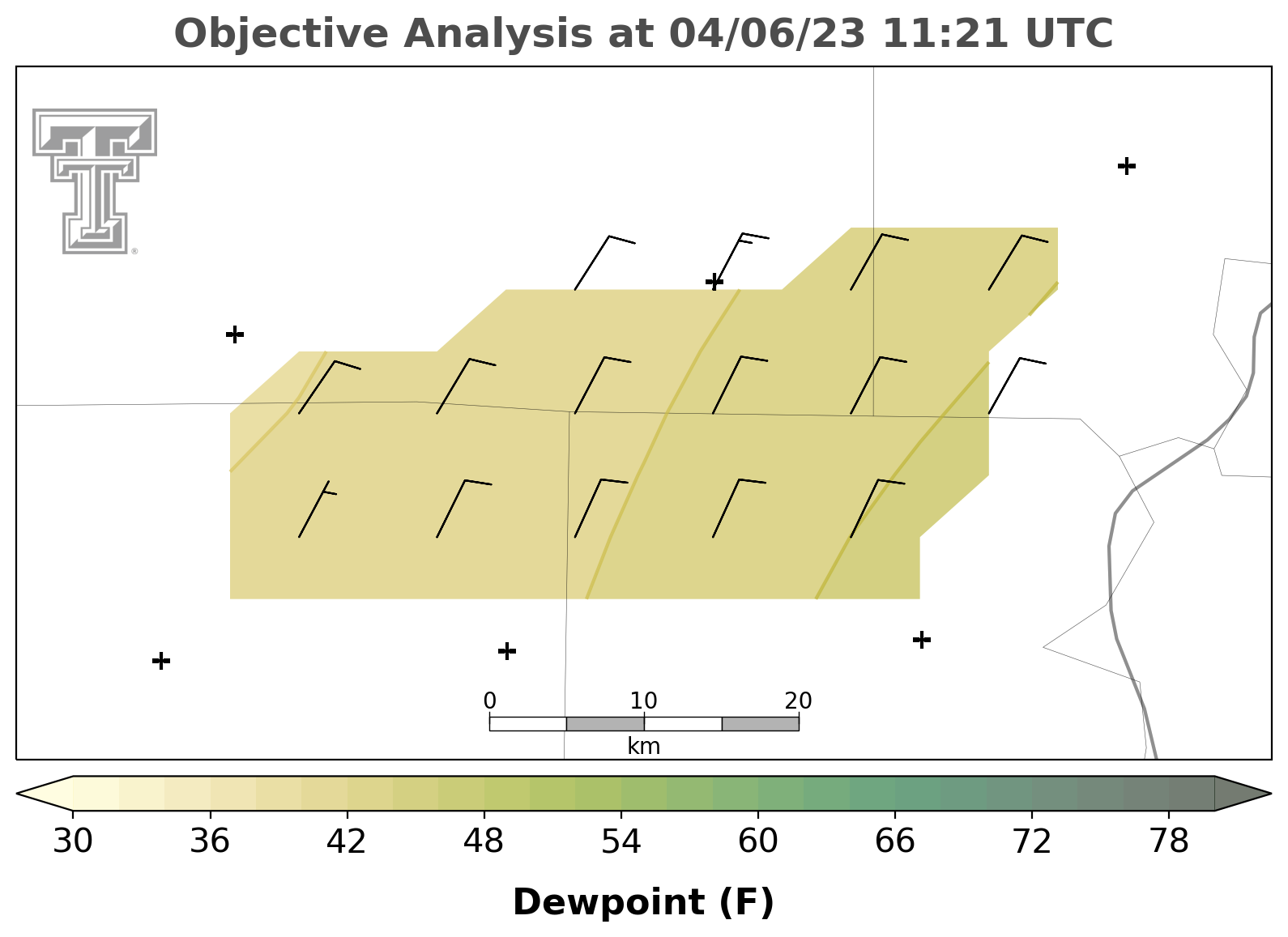 Objective Analysis at 04/06/23 11:21 UTC

0 10 20
km

30 36 42 48 54 60 66 72 78

Dewpoint (F)